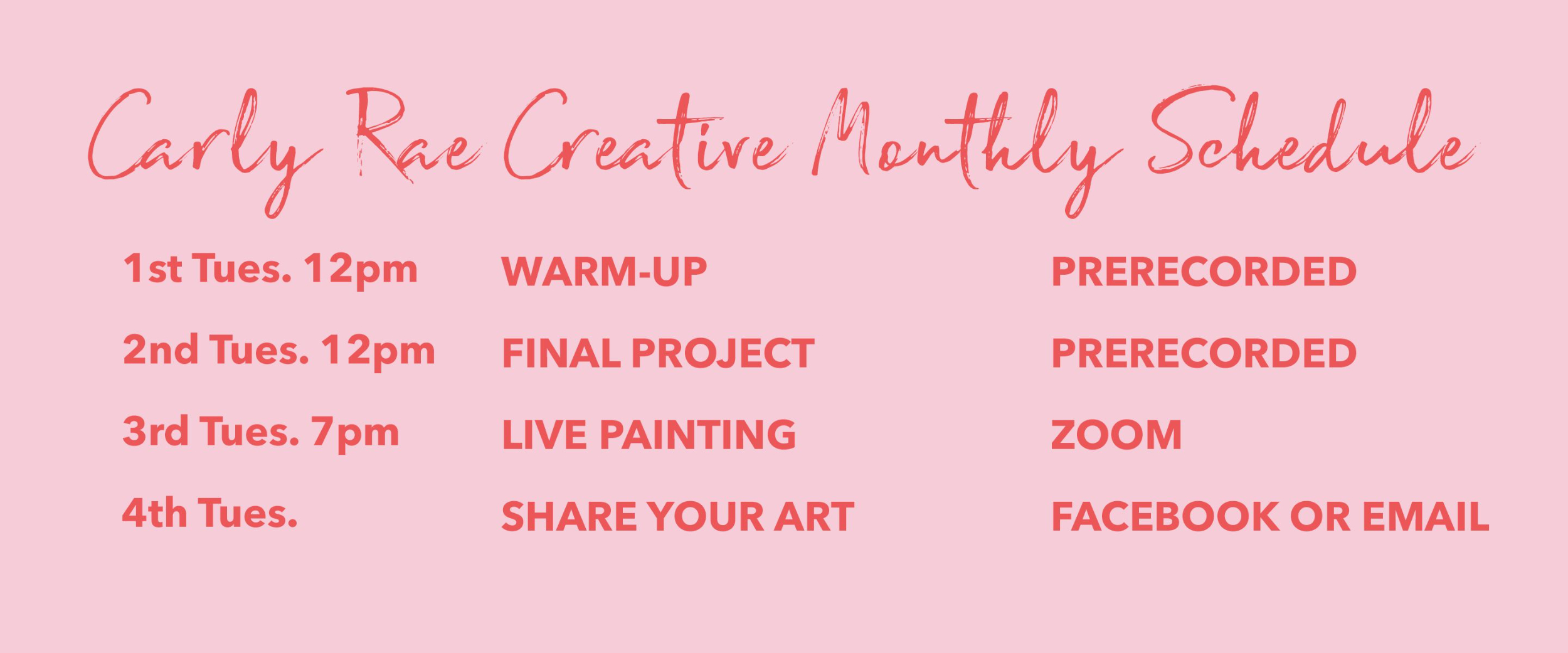 Carly Rae Creative Monthly Schedule

| | | |
|---|---|---|
| 1st Tues. 12pm | WARM-UP | PRERECORDED |
| 2nd Tues. 12pm | FINAL PROJECT | PRERECORDED |
| 3rd Tues. 7pm | LIVE PAINTING | ZOOM |
| 4th Tues. | SHARE YOUR ART | FACEBOOK OR EMAIL |